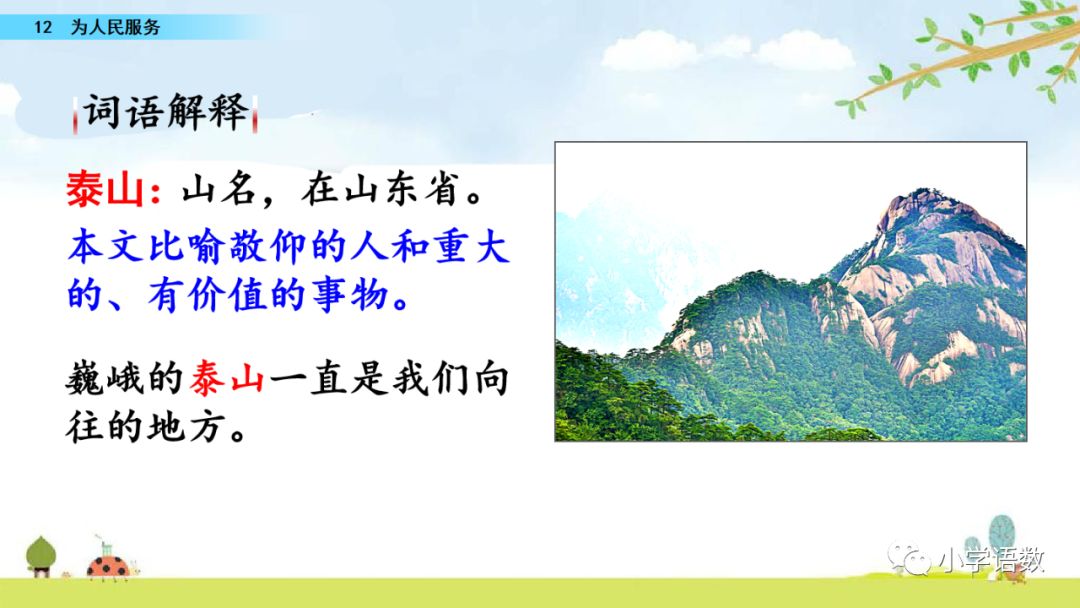 12 为人民服务

词语解释

泰山：山名，在山东省。本文比喻敬仰的人和重大的、有价值的事物。

巍峨的泰山一直是我们向往的地方。

小学语数